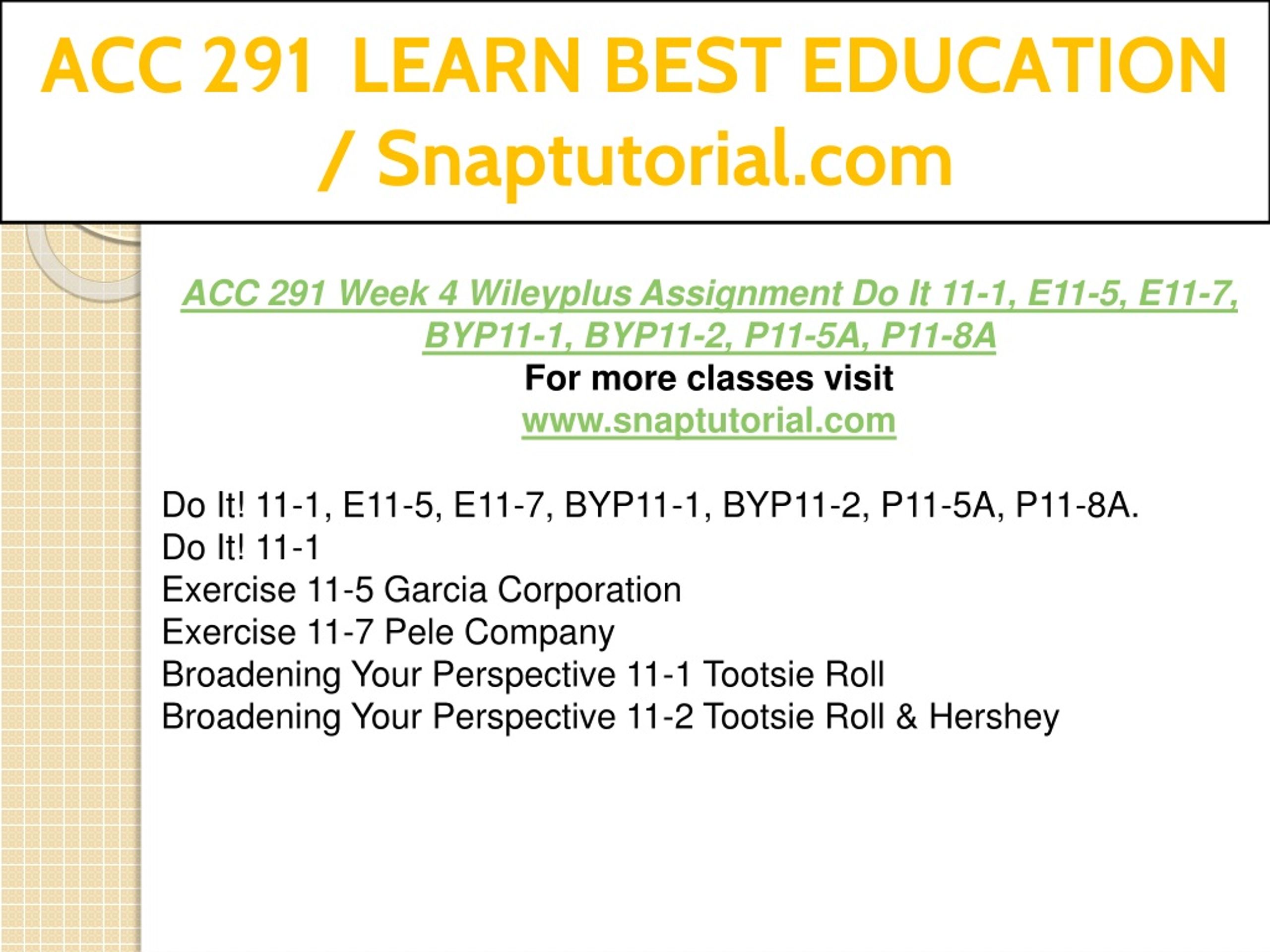 ACC 291 LEARN BEST EDUCATION / Snaptutorial.com

ACC 291 Week 4 Wileyplus Assignment Do It 11-1, E11-5, E11-7, BYP11-1, BYP11-2, P11-5A, P11-8A
For more classes visit
www.snaptutorial.com

Do It! 11-1, E11-5, E11-7, BYP11-1, BYP11-2, P11-5A, P11-8A.
Do It! 11-1
Exercise 11-5 Garcia Corporation
Exercise 11-7 Pele Company
Broadening Your Perspective 11-1 Tootsie Roll
Broadening Your Perspective 11-2 Tootsie Roll & Hershey